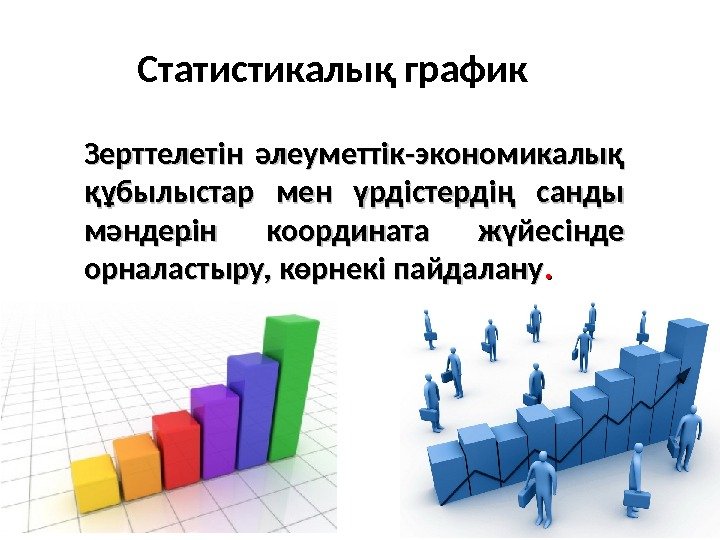 Статистикалық график

Зерттелетін әлеуметтік-экономикалық құбылыстар мен үрдістердің санды мәндерін координата жүйесінде орналастыру, көрнекі пайдалану.